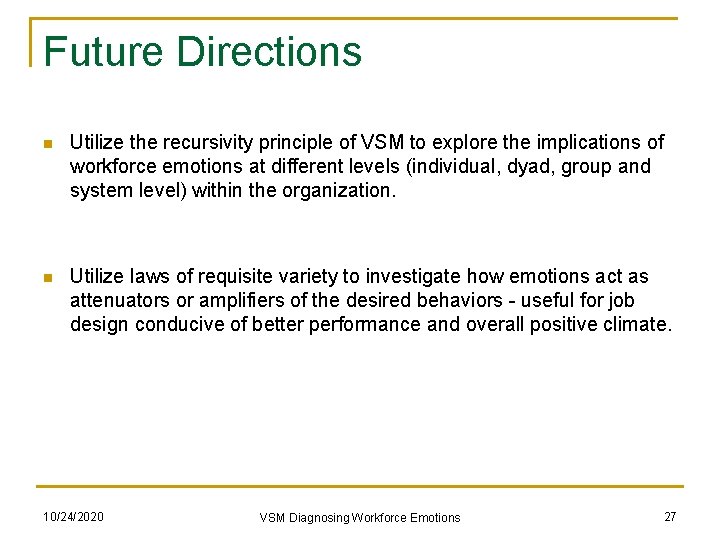 Future Directions

Utilize the recursivity principle of VSM to explore the implications of workforce emotions at different levels (individual, dyad, group and system level) within the organization.

Utilize laws of requisite variety to investigate how emotions act as attenuators or amplifiers of the desired behaviors - useful for job design conducive of better performance and overall positive climate.

10/24/2020

VSM Diagnosing Workforce Emotions

27